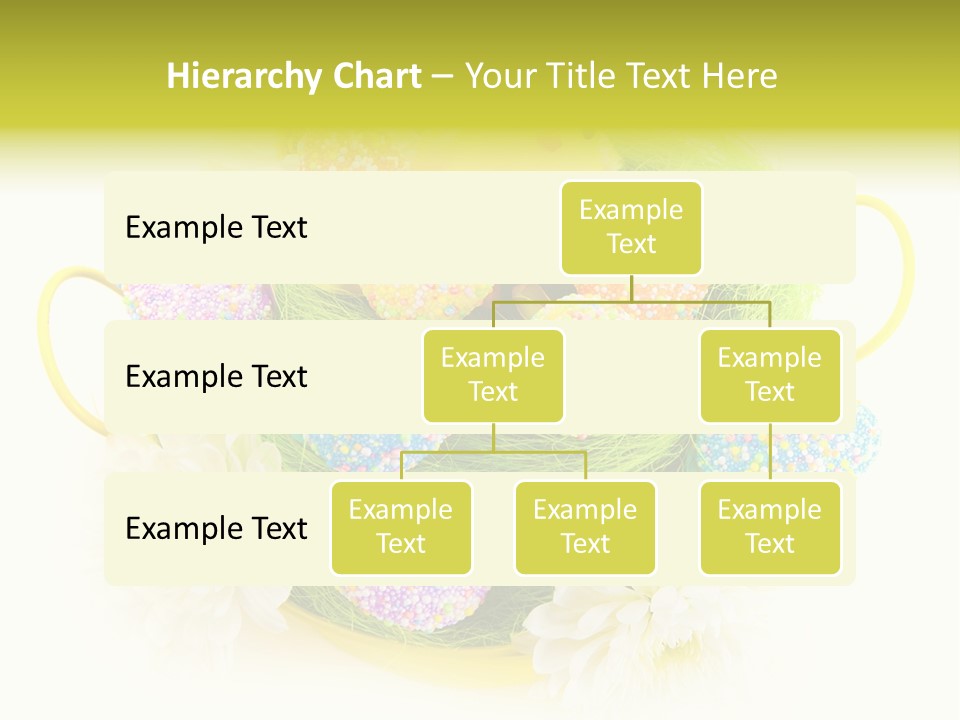 Hierarchy Chart – Your Title Text Here

Example Text

Example Text

Example Text

Example Text

Example Text

Example Text

Example Text

Example Text

Example Text